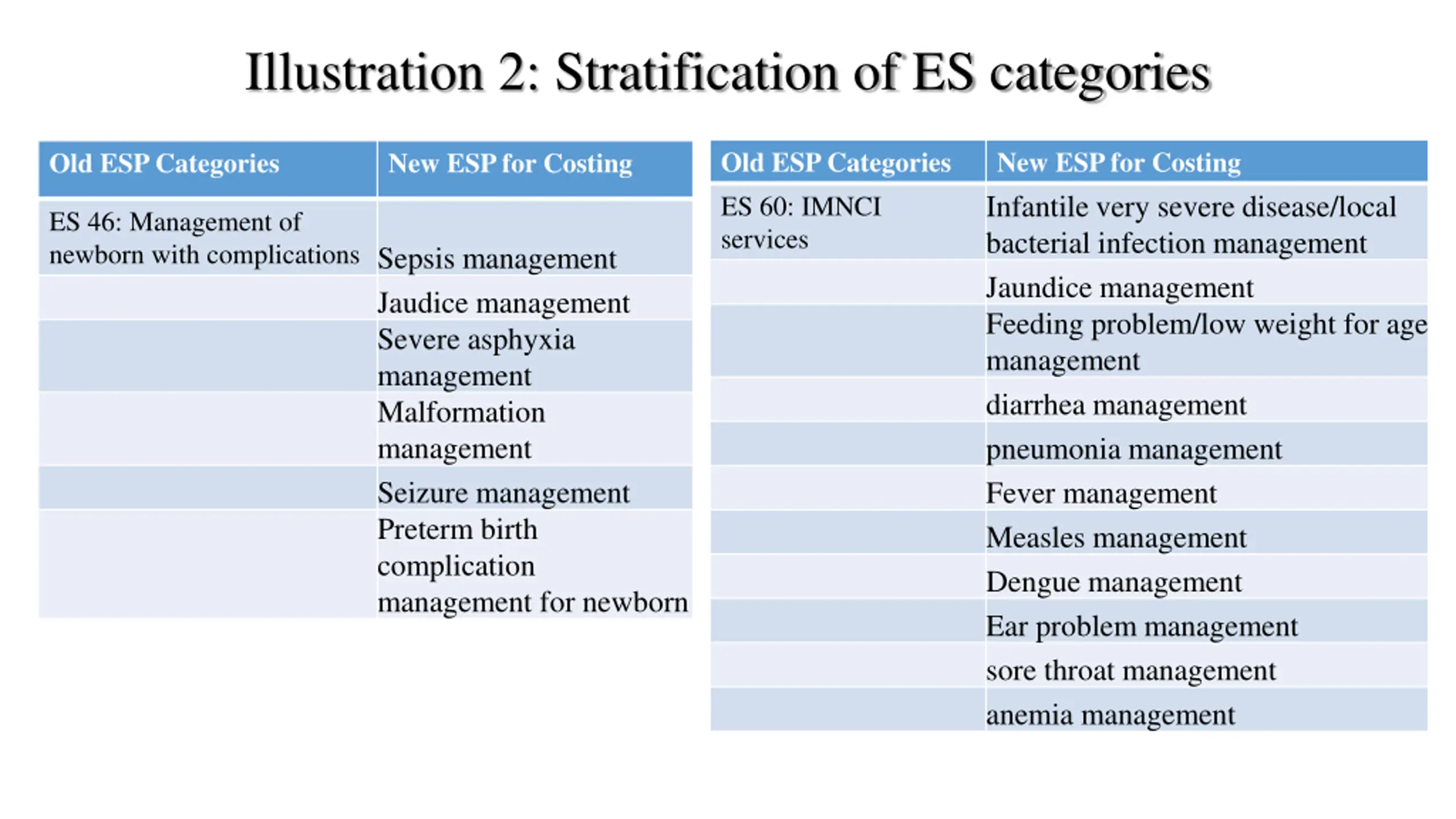 Illustration 2: Stratification of ES categories

| Old ESP Categories | New ESP for Costing |
|---|---|
| ES 46: Management of newborn with complications | Sepsis management |
| | Jaudice management |
| | Severe asphyxia management |
| | Malformation management |
| | Seizure management |
| | Preterm birth complication management for newborn |

| Old ESP Categories | New ESP for Costing |
|---|---|
| ES 60: IMNCI services | Infantile very severe disease/local bacterial infection management |
| | Jaundice management |
| | Feeding problem/low weight for age management |
| | diarrhea management |
| | pneumonia management |
| | Fever management |
| | Measles management |
| | Dengue management |
| | Ear problem management |
| | sore throat management |
| | anemia management |